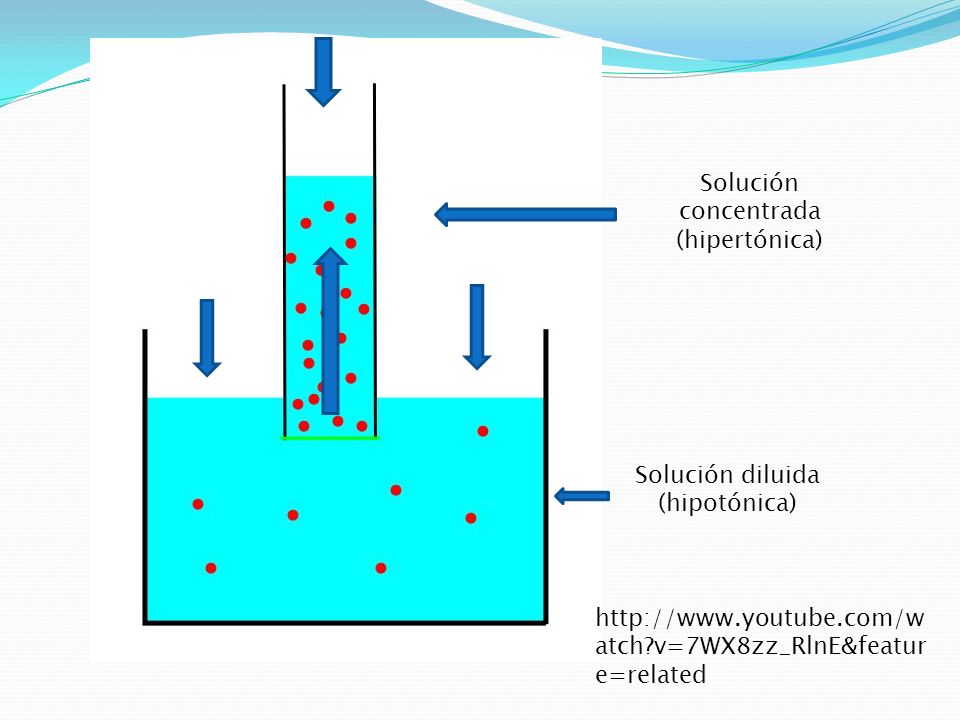 Solución concentrada (hipertónica)

Solución diluida (hipotónica)

http://www.youtube.com/watch?v=7WX8zz_RlnE&feature=related